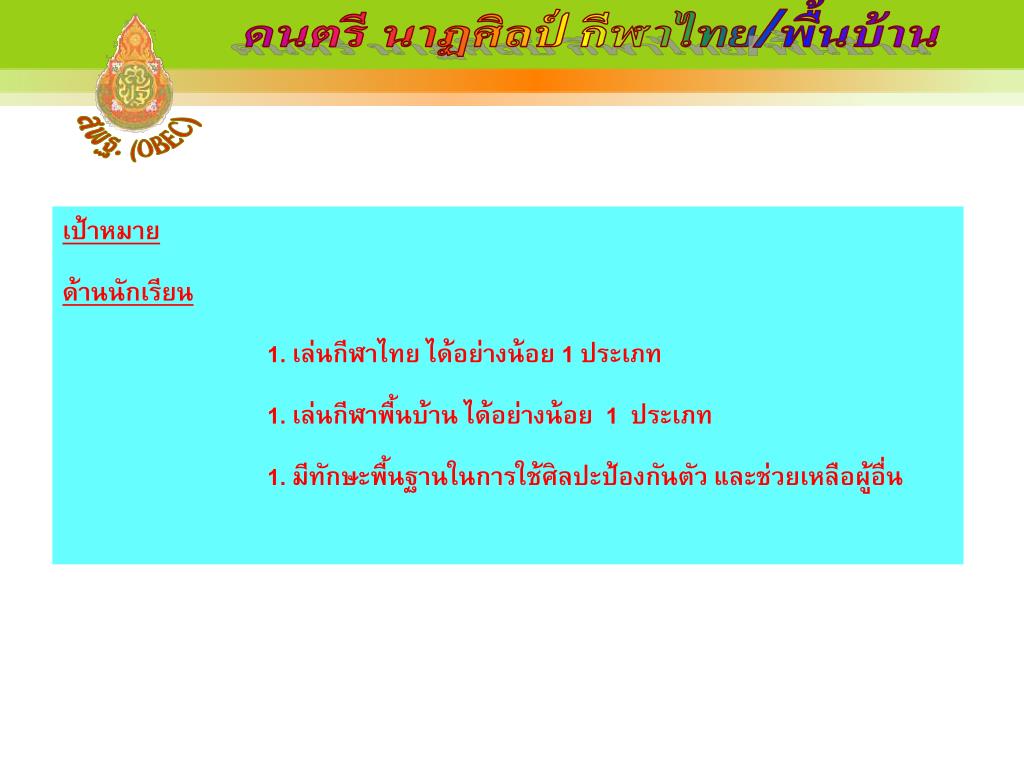 ดนตรี นาฏศิลป์ กีฬาไทย/พื้นบ้าน

สพฐ. (OBEC)

เป้าหมาย

ด้านนักเรียน

1. เล่นกีฬาไทย ได้อย่างน้อย 1 ประเภท

1. เล่นกีฬาพื้นบ้าน ได้อย่างน้อย 1 ประเภท

1. มีทักษะพื้นฐานในการใช้ศิลปะป้องกันตัว และช่วยเหลือผู้อื่น